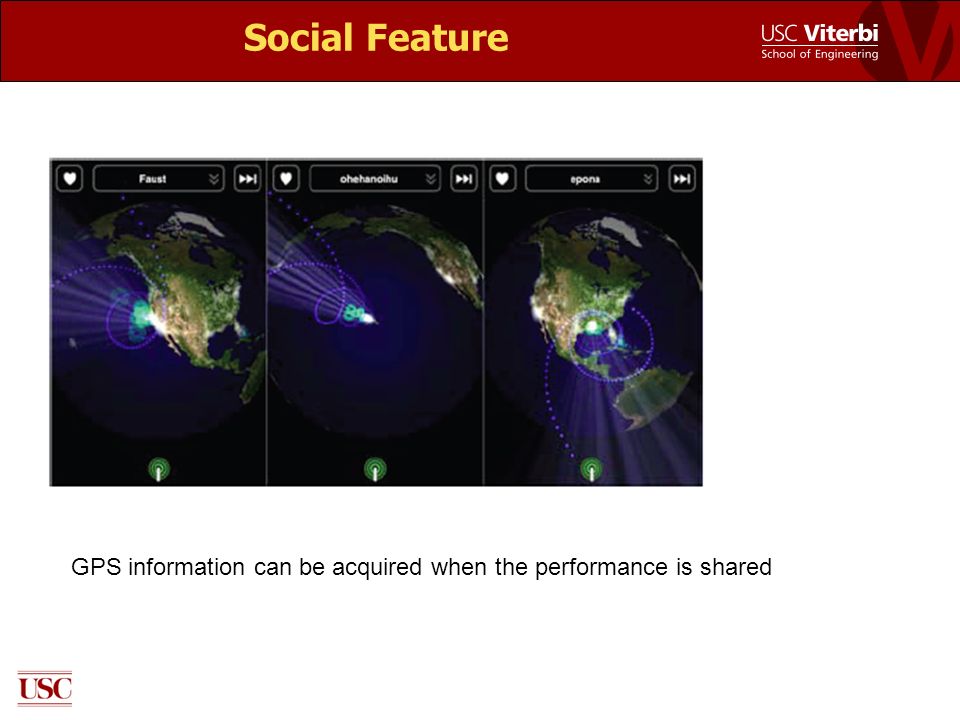 Social Feature

USC Viterbi
School of Engineering

Faust

ohehanoihu

epona

GPS information can be acquired when the performance is shared

USC